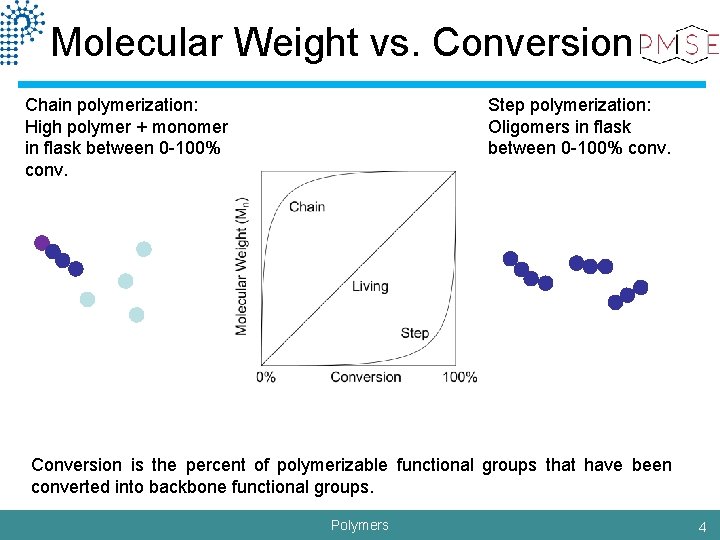 Molecular Weight vs. Conversion

PMSE

Chain polymerization: High polymer + monomer in flask between 0-100% conv.

Step polymerization: Oligomers in flask between 0-100% conv.

Molecular Weight ($M_n$)

Chain

Living

Step

0%

Conversion

100%

Conversion is the percent of polymerizable functional groups that have been converted into backbone functional groups.

Polymers

4